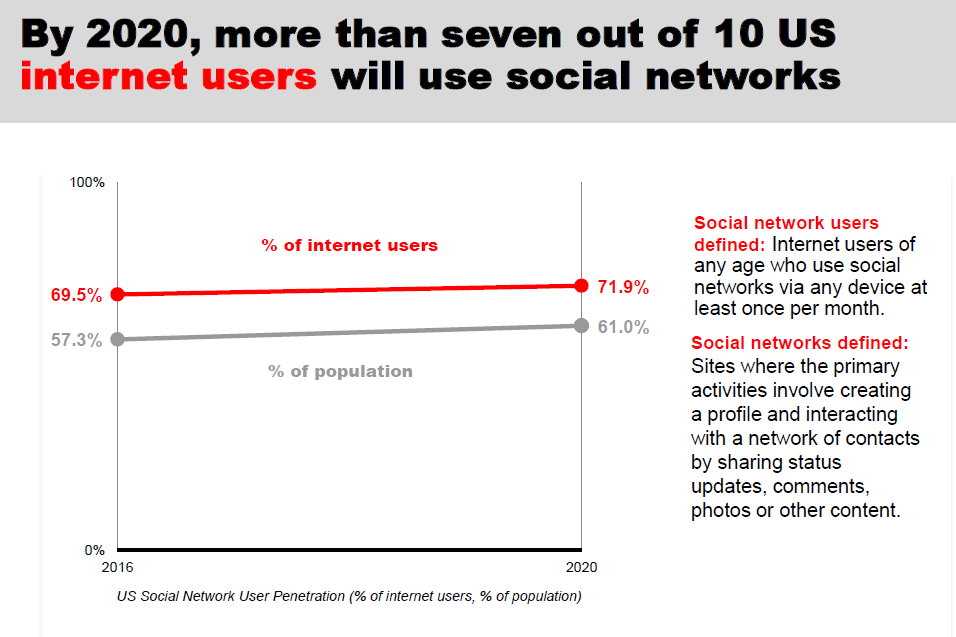 By 2020, more than seven out of 10 US internet users will use social networks

100%

% of internet users

69.5%

71.9%

57.3%

61.0%

% of population

0%

2016

2020

US Social Network User Penetration (% of internet users, % of population)

Social network users defined: Internet users of any age who use social networks via any device at least once per month.

Social networks defined: Sites where the primary activities involve creating a profile and interacting with a network of contacts by sharing status updates, comments, photos or other content.